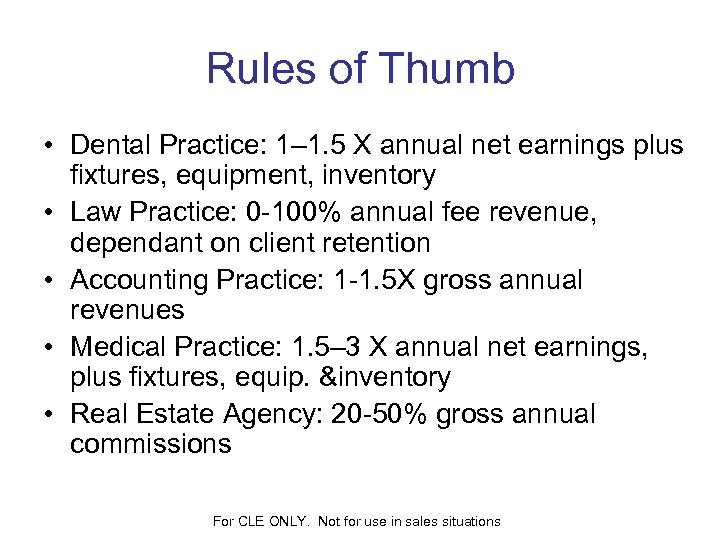 Rules of Thumb

• Dental Practice: 1–1.5 X annual net earnings plus fixtures, equipment, inventory
• Law Practice: 0-100% annual fee revenue, dependant on client retention
• Accounting Practice: 1-1.5X gross annual revenues
• Medical Practice: 1.5–3 X annual net earnings, plus fixtures, equip. &inventory
• Real Estate Agency: 20-50% gross annual commissions

For CLE ONLY. Not for use in sales situations